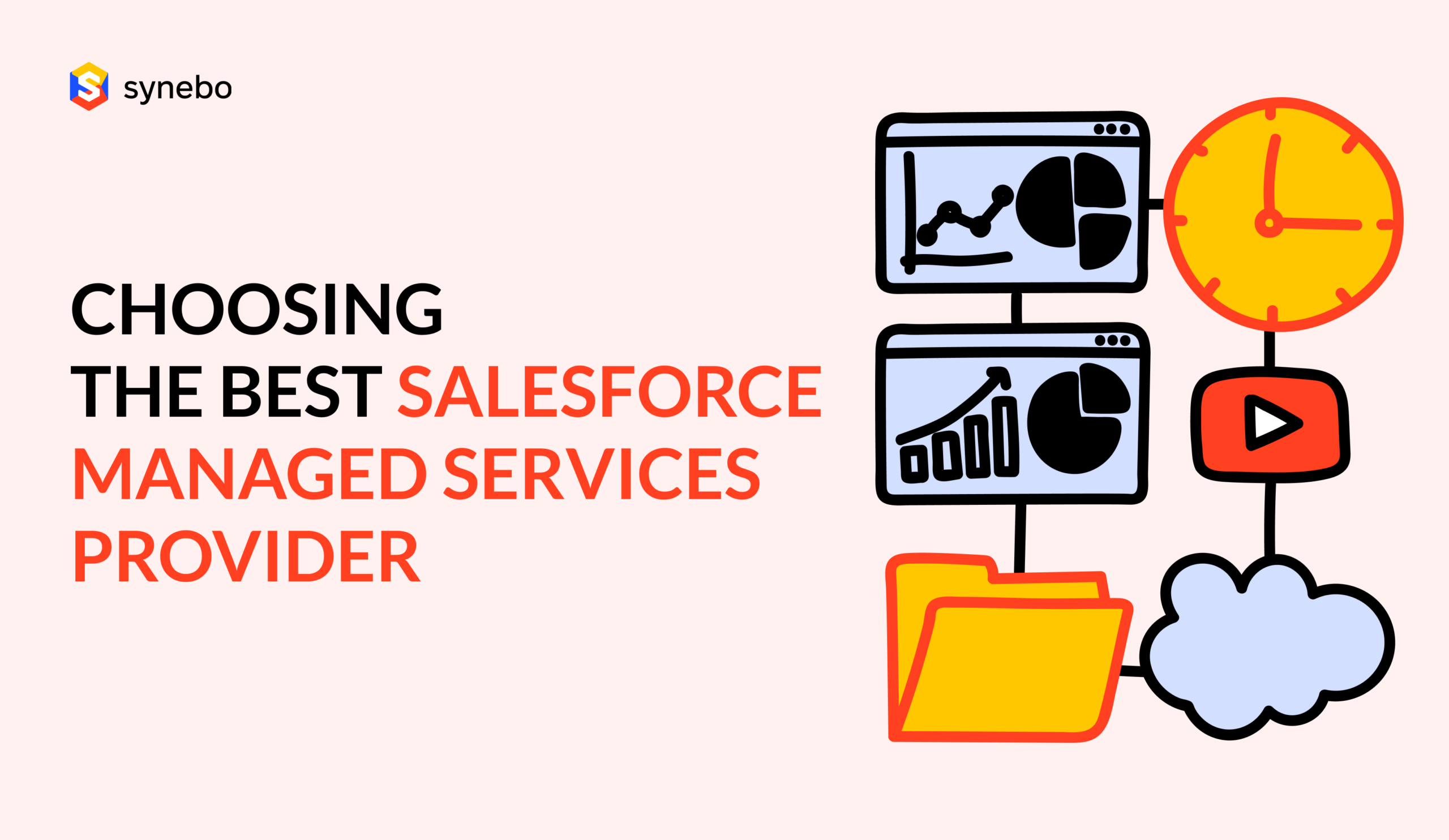 synebo

CHOOSING THE BEST SALESFORCE MANAGED SERVICES PROVIDER